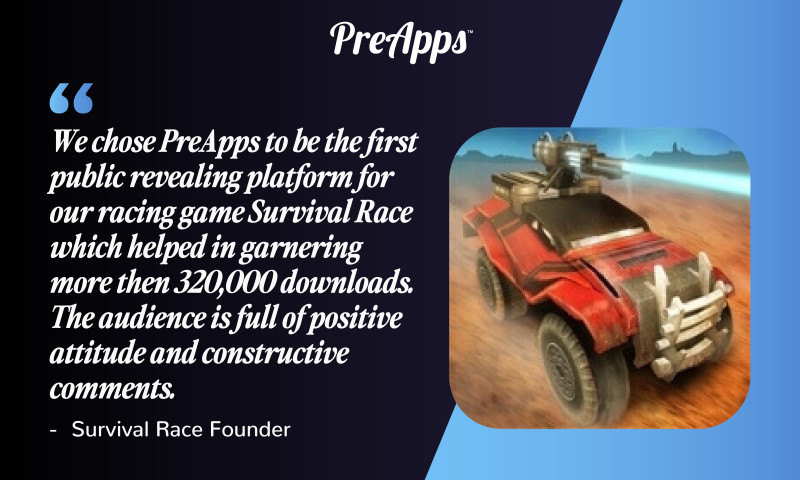 PreApps™

“

We chose PreApps to be the first public revealing platform for our racing game Survival Race which helped in garnering more then 320,000 downloads. The audience is full of positive attitude and constructive comments.

- Survival Race Founder